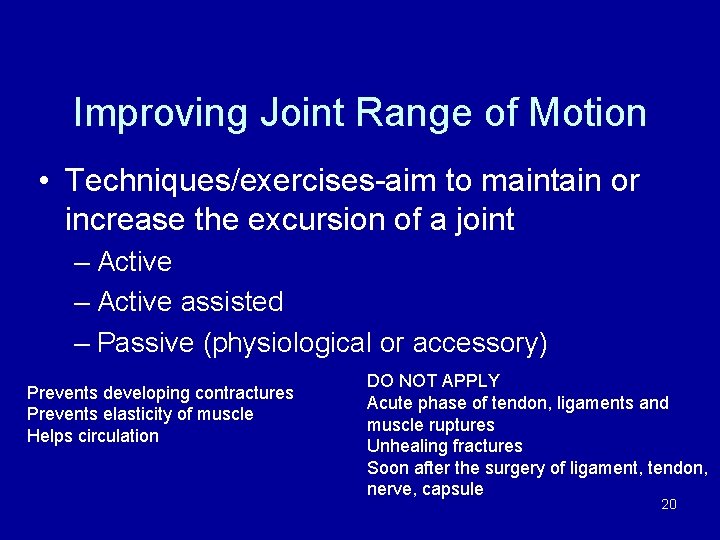 Improving Joint Range of Motion

• Techniques/exercises-aim to maintain or increase the excursion of a joint
– Active
– Active assisted
– Passive (physiological or accessory)

Prevents developing contractures
Prevents elasticity of muscle
Helps circulation

DO NOT APPLY
Acute phase of tendon, ligaments and muscle ruptures
Unhealing fractures
Soon after the surgery of ligament, tendon, nerve, capsule

20